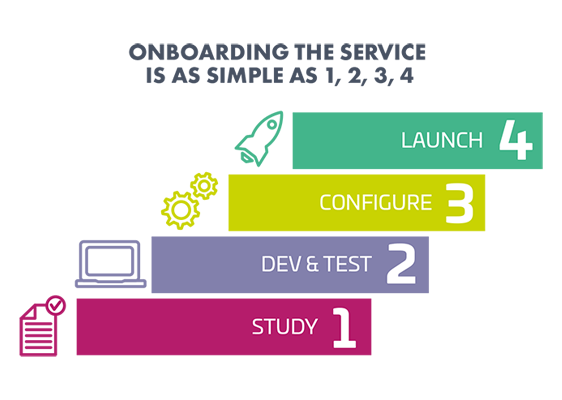 ONBOARDING THE SERVICE IS AS SIMPLE AS 1, 2, 3, 4

LAUNCH 4

CONFIGURE 3

DEV & TEST 2

STUDY 1